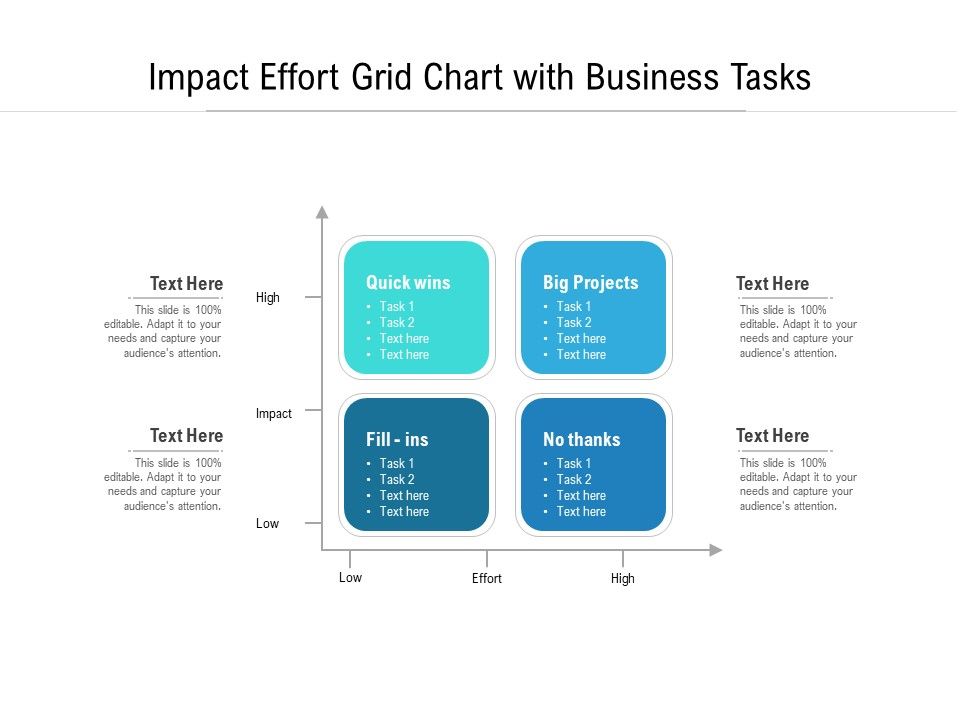 Impact Effort Grid Chart with Business Tasks

Text Here
This slide is 100% editable. Adapt it to your needs and capture your audience's attention.

Text Here
This slide is 100% editable. Adapt it to your needs and capture your audience's attention.

High

Impact

Low

Quick wins
• Task 1
• Task 2
• Text here
• Text here

Big Projects
• Task 1
• Task 2
• Text here
• Text here

Fill - ins
• Task 1
• Task 2
• Text here
• Text here

No thanks
• Task 1
• Task 2
• Text here
• Text here

Low

Effort

High

Text Here
This slide is 100% editable. Adapt it to your needs and capture your audience's attention.

Text Here
This slide is 100% editable. Adapt it to your needs and capture your audience's attention.